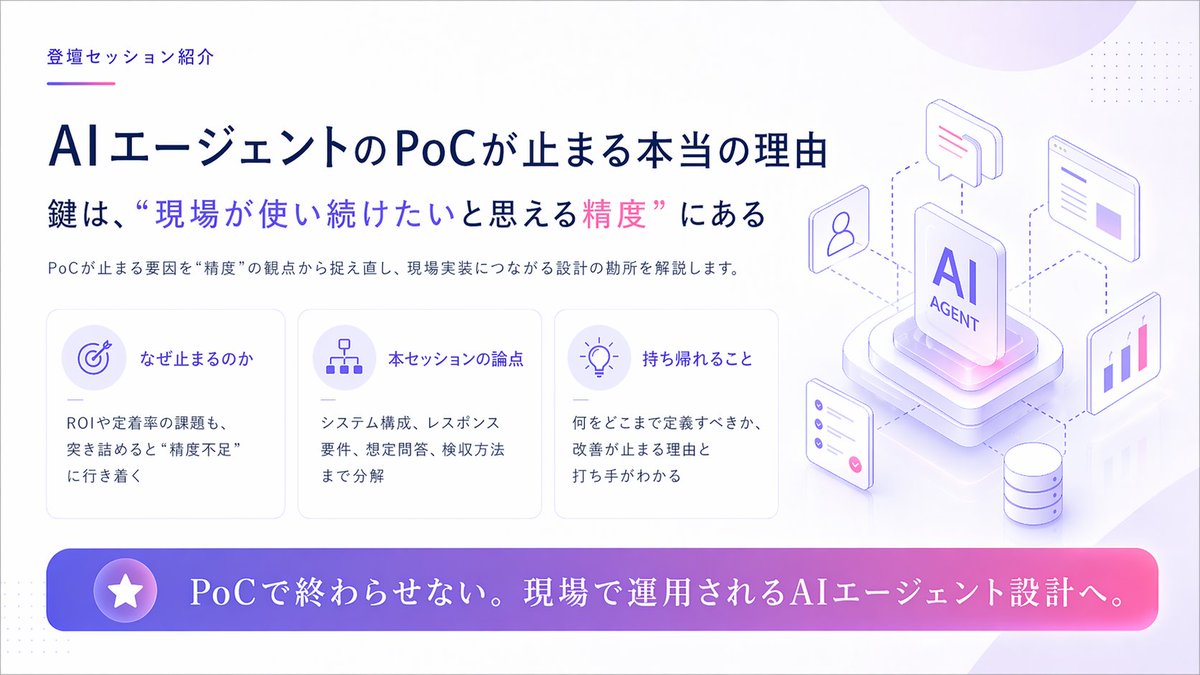 登壇セッション紹介

AIエージェントのPoCが止まる本当の理由

鍵は、“現場が使い続けたいと思える精度”にある

PoCが止まる要因を“精度”の観点から捉え直し、現場実装につながる設計の勘所を解説します。

なぜ止まるのか

ROIや定着率の課題も、突き詰めると“精度不足”に行き着く

本セッションの論点

システム構成、レスポンス要件、想定問答、検収方法まで分解

持ち帰れること

何をどこまで定義すべきか、改善が止まる理由と打ち手がわかる

AI AGENT

PoCで終わらせない。現場で運用されるAIエージェント設計へ。